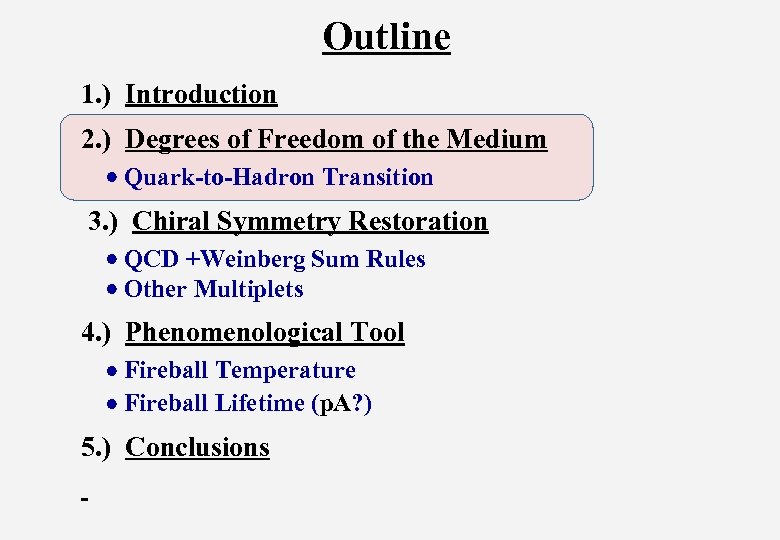 Outline

1.) Introduction

2.) Degrees of Freedom of the Medium

• Quark-to-Hadron Transition

3.) Chiral Symmetry Restoration

• QCD +Weinberg Sum Rules
• Other Multiplets

4.) Phenomenological Tool

• Fireball Temperature
• Fireball Lifetime (pA?)

5.) Conclusions

-